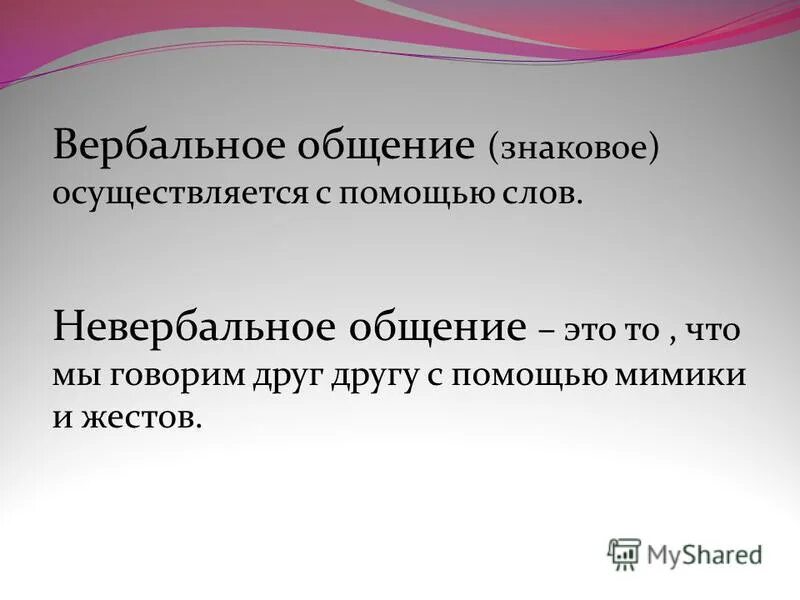 Вербальное общение (знаковое) осуществляется с помощью слов.

Невербальное общение – это то , что мы говорим друг другу с помощью мимики и жестов.

MyShared